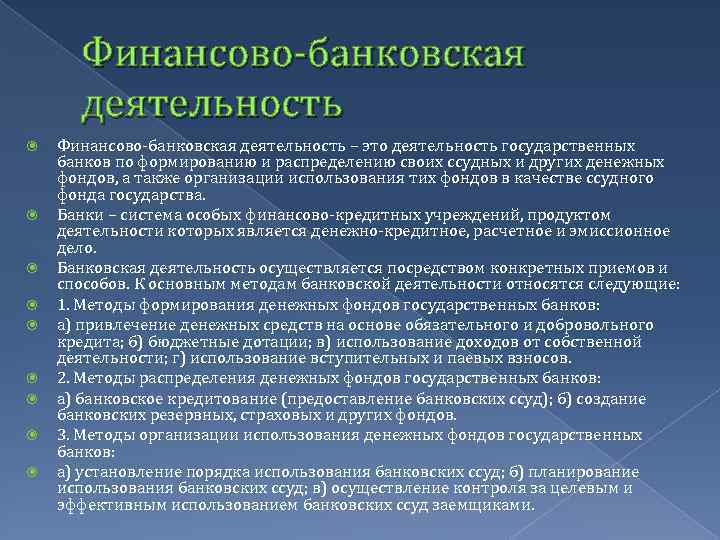 Финансово-банковская деятельность

Финансово-банковская деятельность – это деятельность государственных банков по формированию и распределению своих ссудных и других денежных фондов, а также организации использования тих фондов в качестве ссудного фонда государства.

Банки – система особых финансово-кредитных учреждений, продуктом деятельности которых является денежно-кредитное, расчетное и эмиссионное дело.

Банковская деятельность осуществляется посредством конкретных приемов и способов. К основным методам банковской деятельности относятся следующие:

1. Методы формирования денежных фондов государственных банков:

а) привлечение денежных средств на основе обязательного и добровольного кредита; б) бюджетные дотации; в) использование доходов от собственной деятельности; г) использование вступительных и паевых взносов.

2. Методы распределения денежных фондов государственных банков:

а) банковское кредитование (предоставление банковских ссуд); б) создание банковских резервных, страховых и других фондов.

3. Методы организации использования денежных фондов государственных банков:

а) установление порядка использования банковских ссуд; б) планирование использования банковских ссуд; в) осуществление контроля за целевым и эффективным использованием банковских ссуд заемщиками.